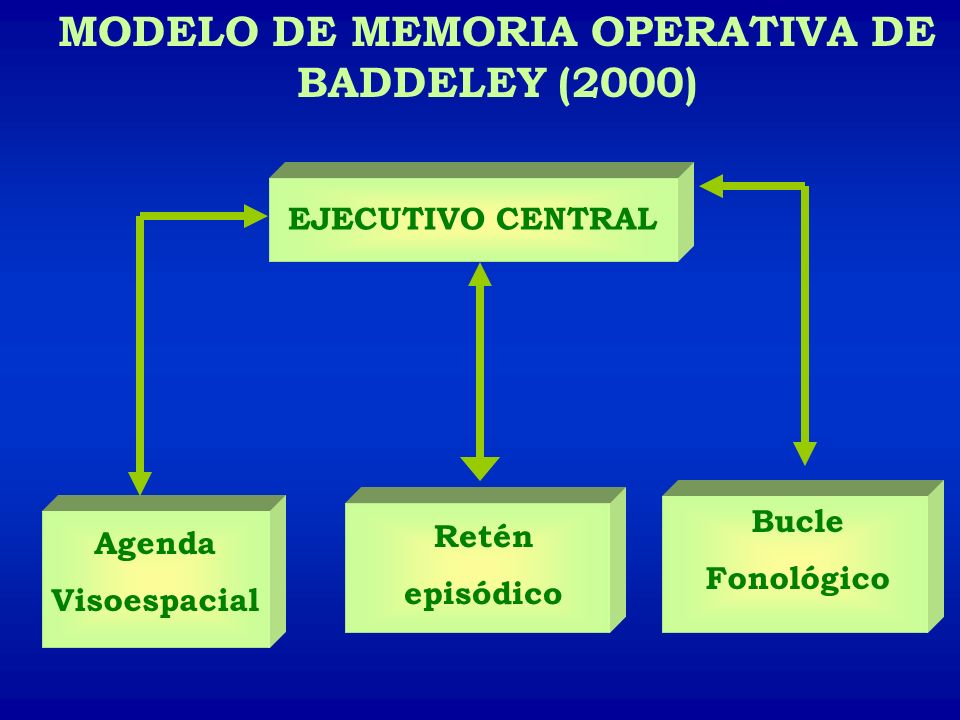 MODELO DE MEMORIA OPERATIVA DE BADDELEY (2000)

EJECUTIVO CENTRAL

Agenda Visoespacial

Retén episódico

Bucle Fonológico